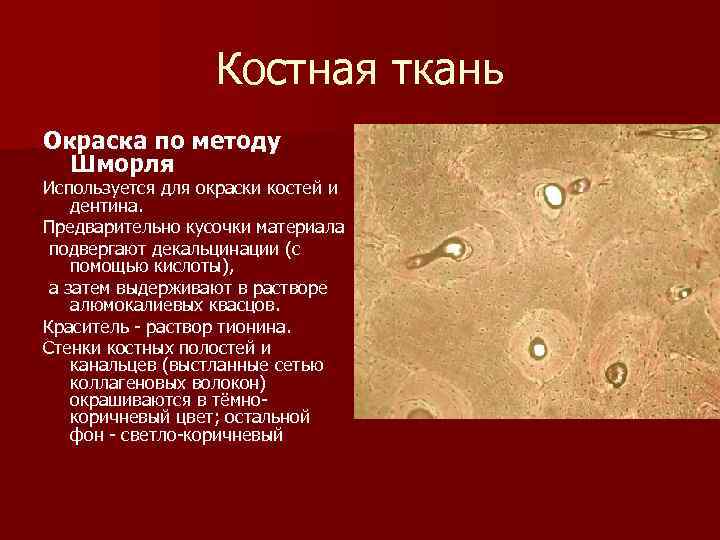 Костная ткань

Окраска по методу Шморля

Используется для окраски костей и дентина.

Предварительно кусочки материала подвергают декальцинации (с помощью кислоты),

а затем выдерживают в растворе алюмокалиевых квасцов.

Краситель - раствор тионина.

Стенки костных полостей и канальцев (выстланные сетью коллагеновых волокон) окрашиваются в тёмно-коричневый цвет; остальной фон - светло-коричневый